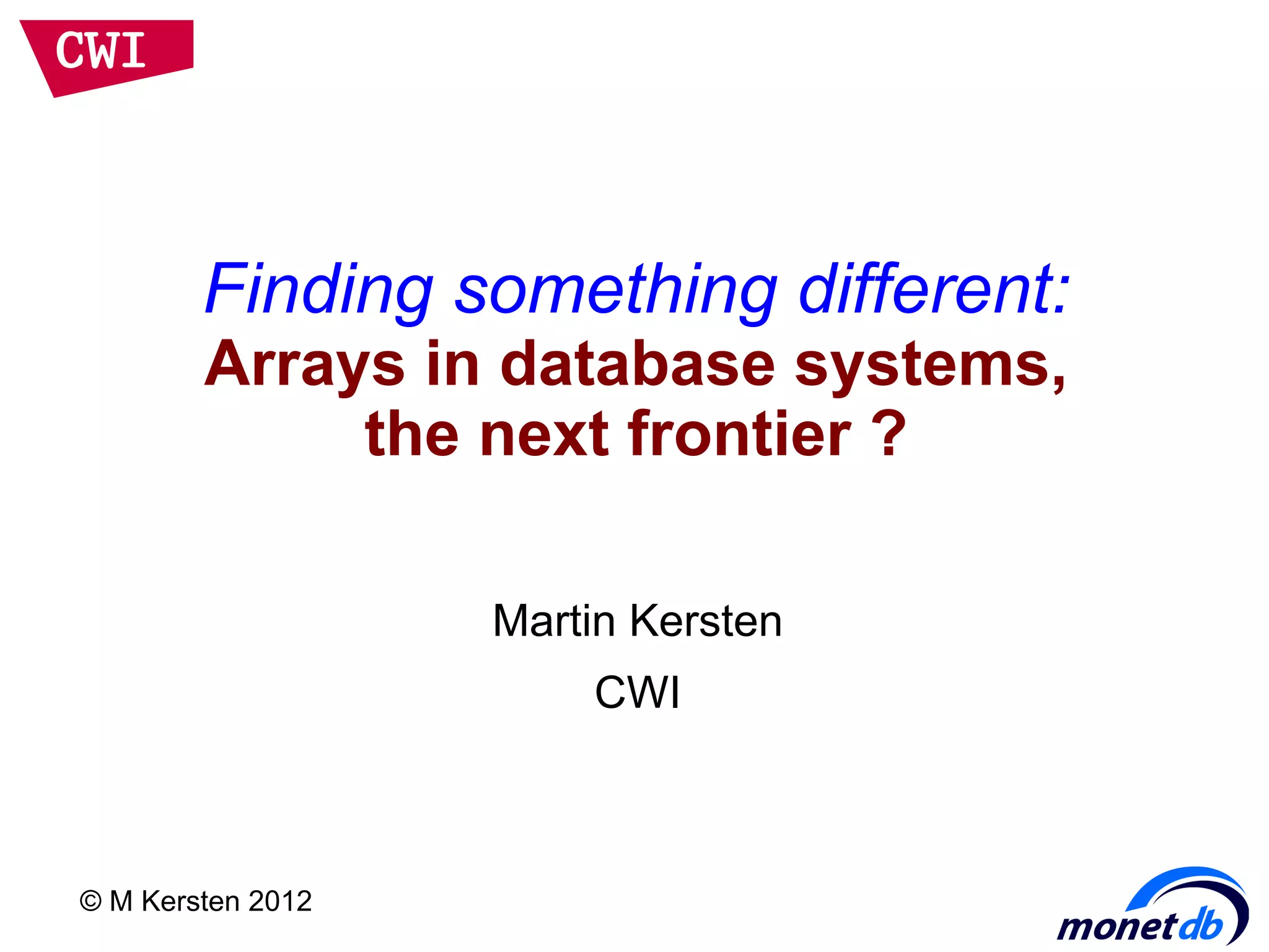 CWI

Finding something different:
Arrays in database systems, the next frontier ?

Martin Kersten

CWI

© M Kersten 2012

monetdb